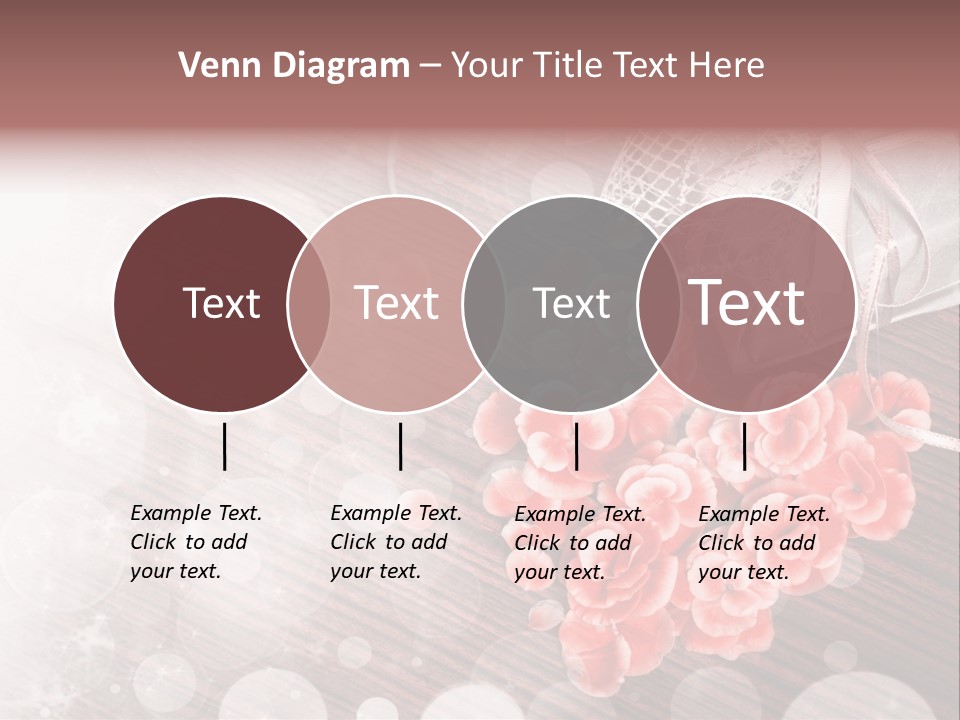 Venn Diagram – Your Title Text Here

Text

Text

Text

Text

Example Text. Click to add your text.

Example Text. Click to add your text.

Example Text. Click to add your text.

Example Text. Click to add your text.